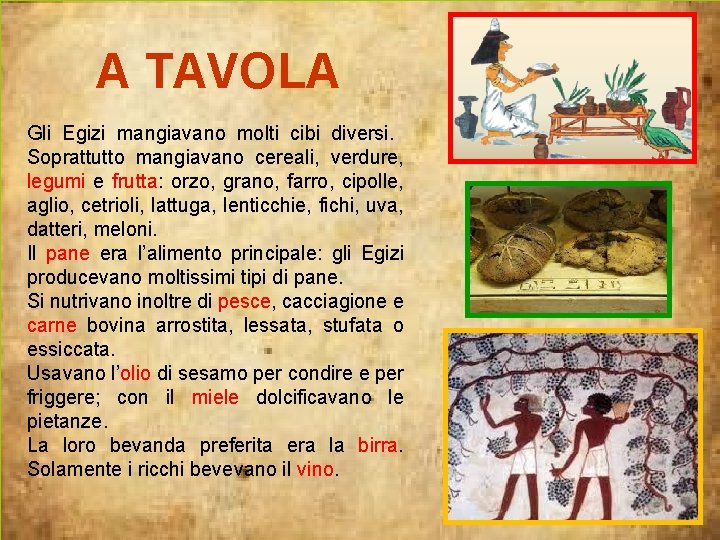 A TAVOLA

Gli Egizi mangiavano molti cibi diversi. Soprattutto mangiavano cereali, verdure, legumi e frutta: orzo, grano, farro, cipolle, aglio, cetrioli, lattuga, lenticchie, fichi, uva, datteri, meloni.
Il pane era l'alimento principale: gli Egizi producevano moltissimi tipi di pane.
Si nutrivano inoltre di pesce, cacciagione e carne bovina arrostita, lessata, stufata o essiccata.
Usavano l'olio di sesamo per condire e per friggere; con il miele dolcificavano le pietanze.
La loro bevanda preferita era la birra. Solamente i ricchi bevevano il vino.